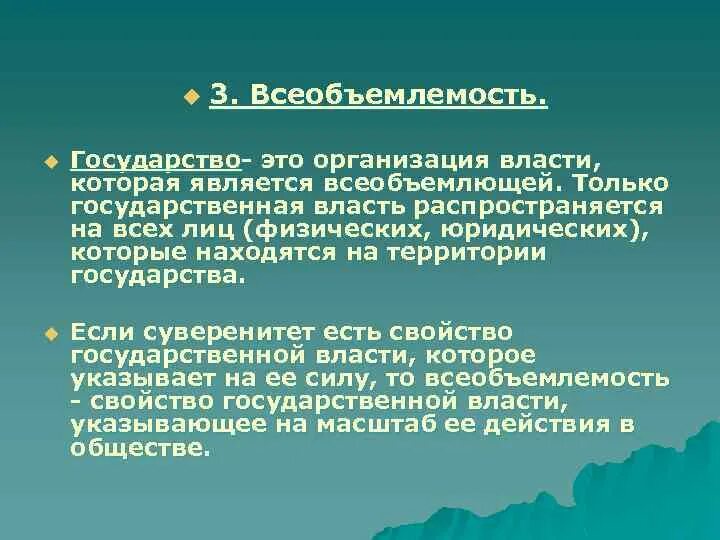 3. Всеобъемлемость.

Государство- это организация власти, которая является всеобъемлющей. Только государственная власть распространяется на всех лиц (физических, юридических), которые находятся на территории государства.

Если суверенитет есть свойство государственной власти, которое указывает на ее силу, то всеобъемлемость - свойство государственной власти, указывающее на масштаб ее действия в обществе.